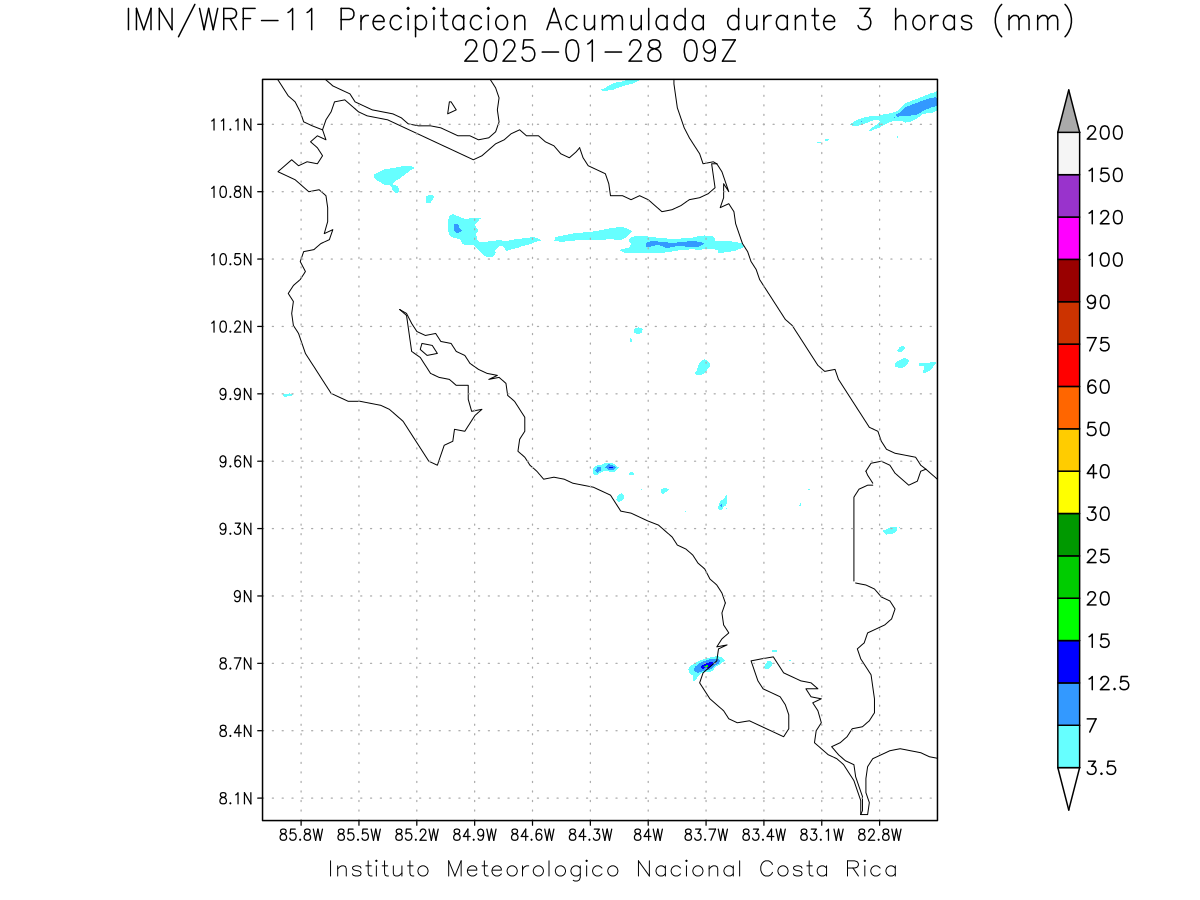 IMN/WRF-11 Precipitacion Acumulada durante 3 horas (mm)
2025-01-28 09Z

11.1N
10.8N
10.5N
10.2N
9.9N
9.6N
9.3N
9N
8.7N
8.4N
8.1N

85.8W 85.5W 85.2W 84.9W 84.6W 84.3W 84W 83.7W 83.4W 83.1W 82.8W

200
150
120
100
90
75
60
50
40
30
25
20
15
12.5
7
3.5

Instituto Meteorologico Nacional Costa Rica